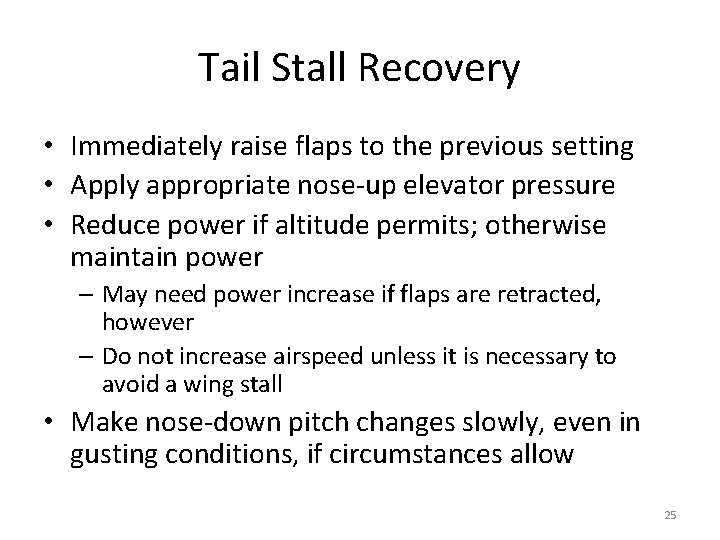 Tail Stall Recovery

• Immediately raise flaps to the previous setting
• Apply appropriate nose-up elevator pressure
• Reduce power if altitude permits; otherwise maintain power
– May need power increase if flaps are retracted, however
– Do not increase airspeed unless it is necessary to avoid a wing stall
• Make nose-down pitch changes slowly, even in gusting conditions, if circumstances allow

25